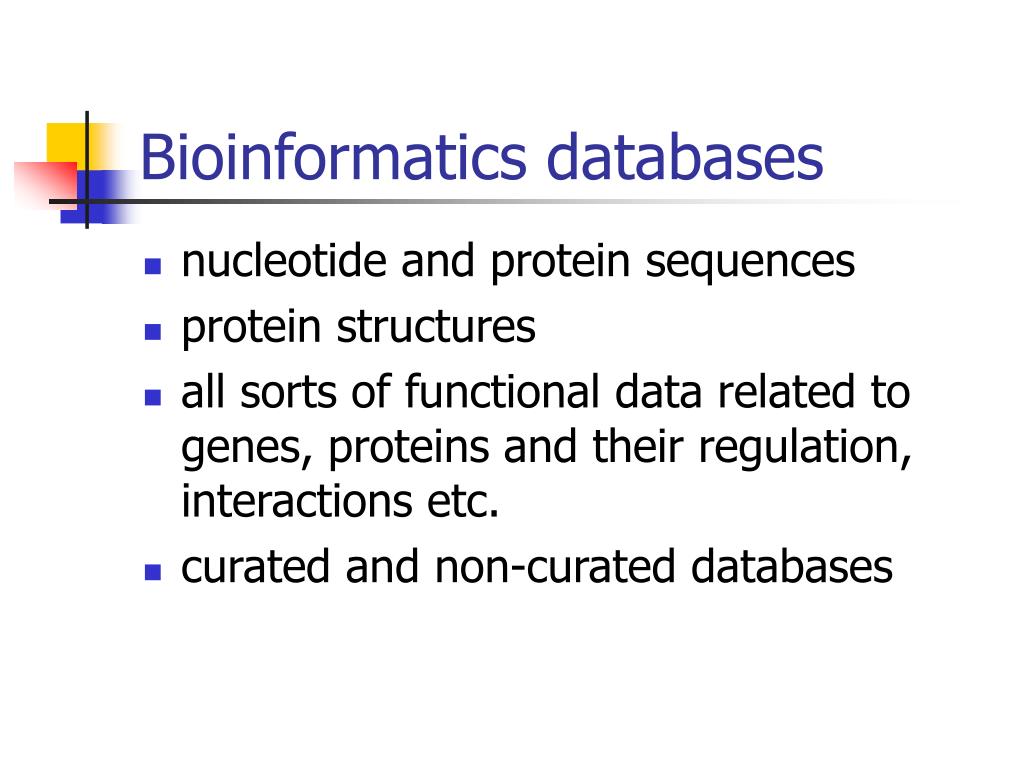 Bioinformatics databases

- nucleotide and protein sequences
- protein structures
- all sorts of functional data related to genes, proteins and their regulation, interactions etc.
- curated and non-curated databases